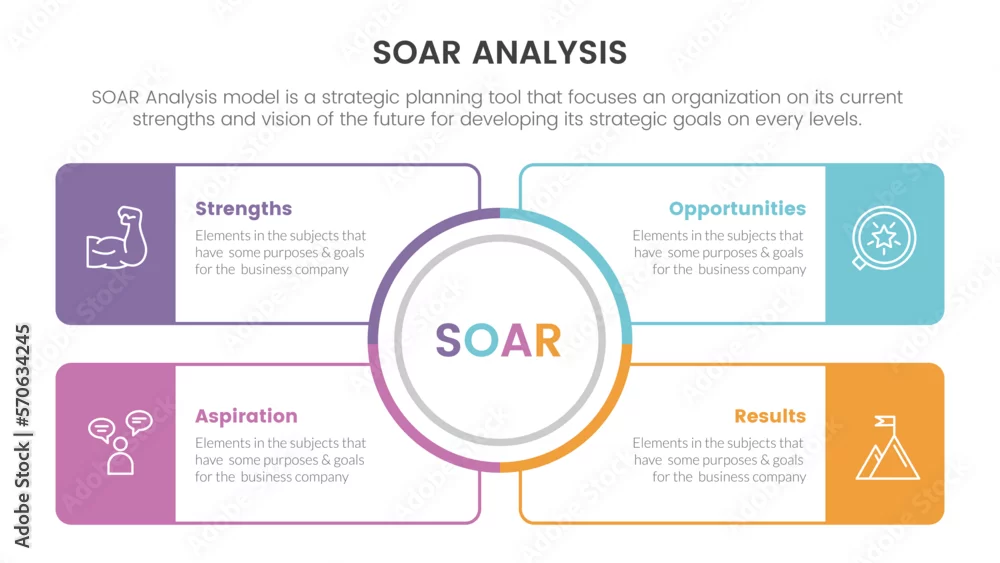 SOAR ANALYSIS

SOAR Analysis model is a strategic planning tool that focuses an organization on its current strengths and vision of the future for developing its strategic goals on every levels.

Strengths
Elements in the subjects that have some purposes & goals for the business company

Opportunities
Elements in the subjects that have some purposes & goals for the business company

SOAR

Aspiration
Elements in the subjects that have some purposes & goals for the business company

Results
Elements in the subjects that have some purposes & goals for the business company

Adobe Stock | #570634245